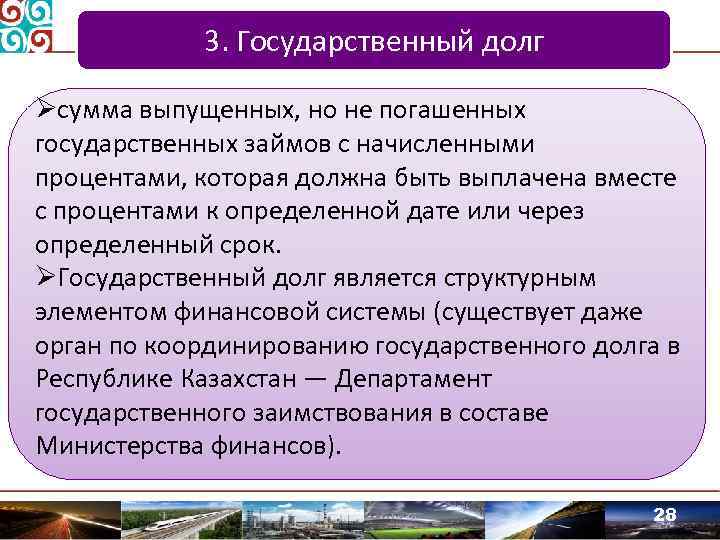 3. Государственный долг

➢сумма выпущенных, но не погашенных государственных займов с начисленными процентами, которая должна быть выплачена вместе с процентами к определенной дате или через определенный срок.

➢Государственный долг является структурным элементом финансовой системы (существует даже орган по координированию государственного долга в Республике Казахстан — Департамент государственного заимствования в составе Министерства финансов).

28